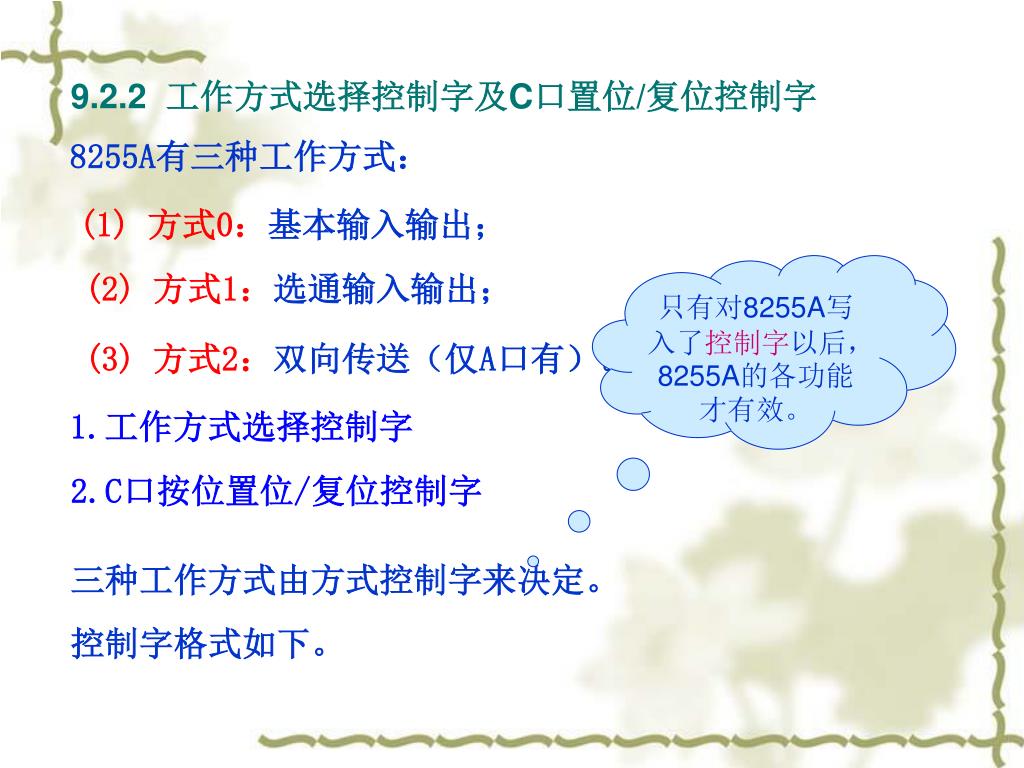 9.2.2 工作方式选择控制字及C口置位/复位控制字

8255A有三种工作方式：

(1) 方式0：基本输入输出；

(2) 方式1：选通输入输出；

(3) 方式2：双向传送（仅A口有）。

只有对8255A写入了控制字以后，8255A的各功能才有效。

1.工作方式选择控制字

2.C口按位置位/复位控制字

三种工作方式由方式控制字来决定。

控制字格式如下。